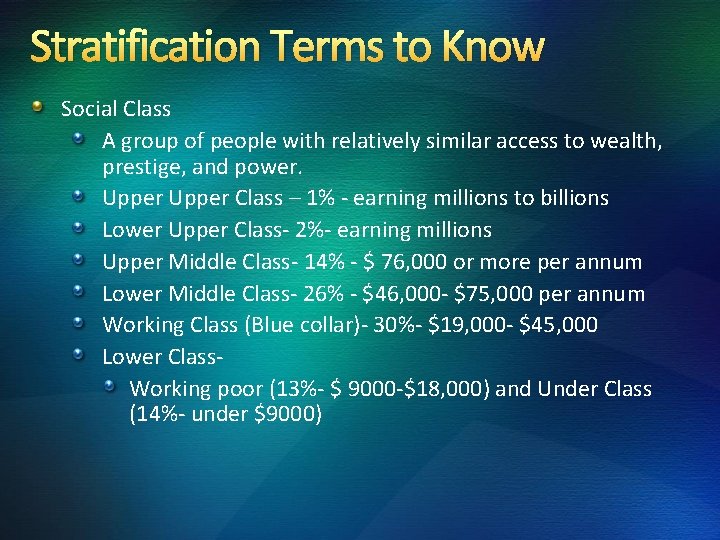 Stratification Terms to Know

Social Class

A group of people with relatively similar access to wealth, prestige, and power.

Upper Upper Class – 1% - earning millions to billions

Lower Upper Class- 2%- earning millions

Upper Middle Class- 14% - \$ 76,000 or more per annum

Lower Middle Class- 26% - \$46,000- \$75,000 per annum

Working Class (Blue collar)- 30%- \$19,000- \$45,000

Lower Class-

Working poor (13%- \$ 9000-\$18,000) and Under Class (14%- under \$9000)